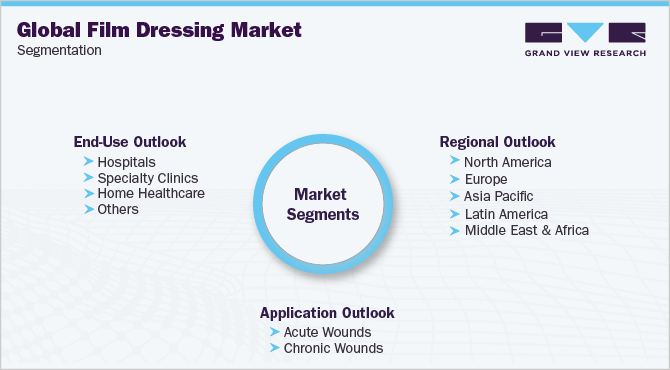 Global Film Dressing Market
Segmentation

GRAND VIEW RESEARCH

End-Use Outlook
Hospitals
Specialty Clinics
Home Healthcare
Others

Market Segments

Regional Outlook
North America
Europe
Asia Pacific
Latin America
Middle East & Africa

Application Outlook
Acute Wounds
Chronic Wounds